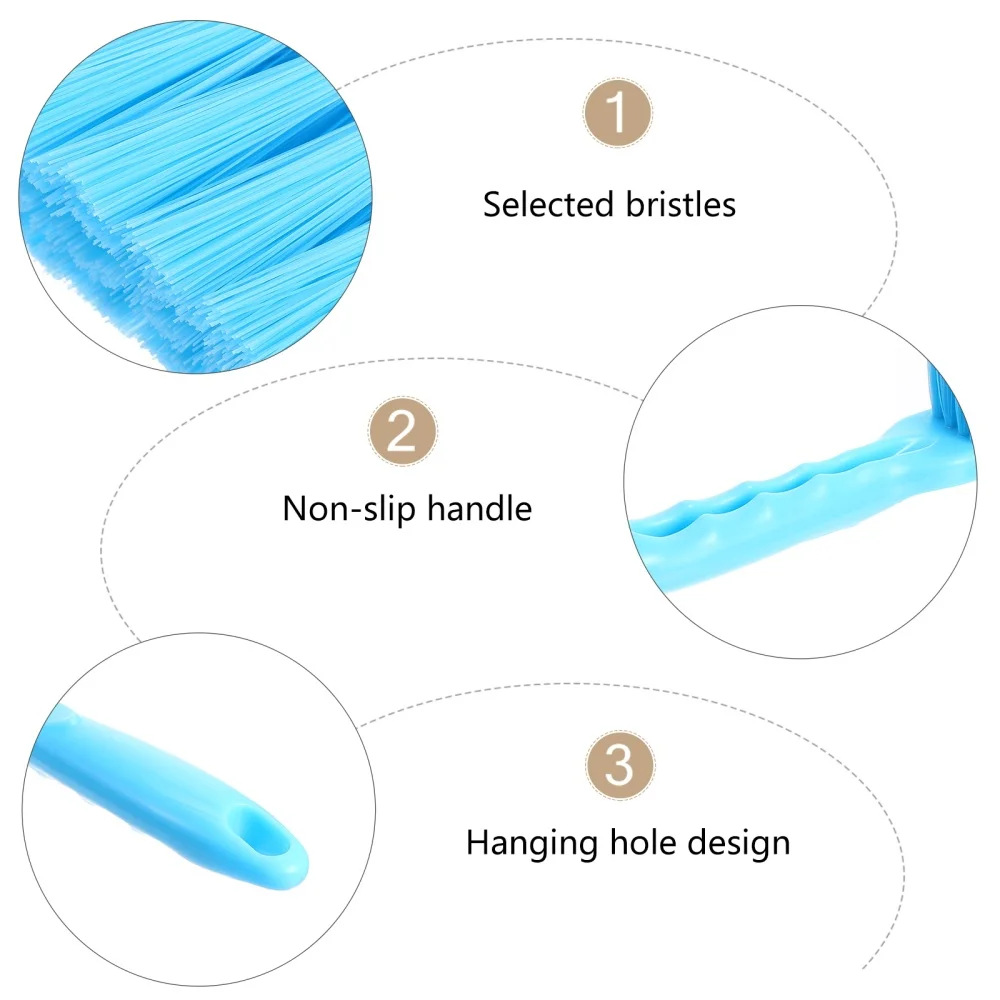 1

Selected bristles

2

Non-slip handle

3

Hanging hole design